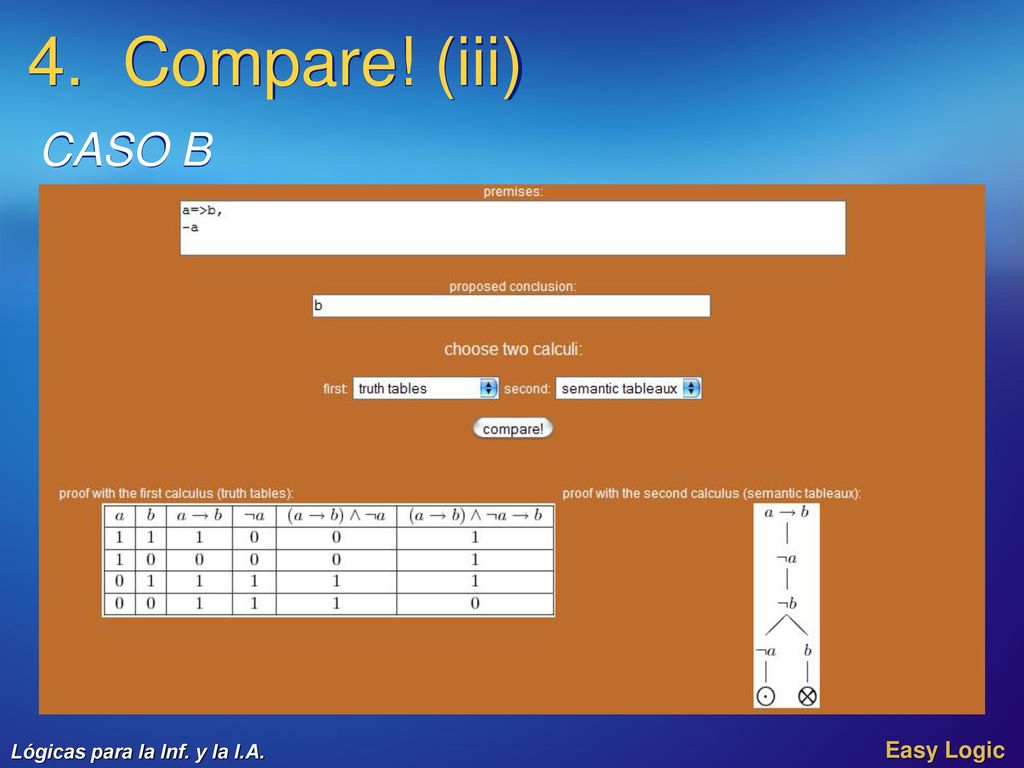 4. Compare! (iii)

CASO B

premises:

a=>b,
-a

proposed conclusion:

b

choose two calculi:

first: truth tables second: semantic tableaux

compare!

proof with the first calculus (truth tables):

| $a$ | $b$ | $a \rightarrow b$ | $\neg a$ | $(a \rightarrow b) \wedge \neg a$ | $(a \rightarrow b) \wedge \neg a \rightarrow b$ |
|---|---|---|---|---|---|
| 1 | 1 | 1 | 0 | 0 | 1 |
| 1 | 0 | 0 | 0 | 0 | 1 |
| 0 | 1 | 1 | 1 | 1 | 1 |
| 0 | 0 | 1 | 1 | 1 | 0 |

proof with the second calculus (semantic tableaux):

$a \rightarrow b$

$\neg a$

$\neg b$

$\neg a$ $b$

$\odot$ $\otimes$

Lógicas para la Inf. y la I.A.

Easy Logic